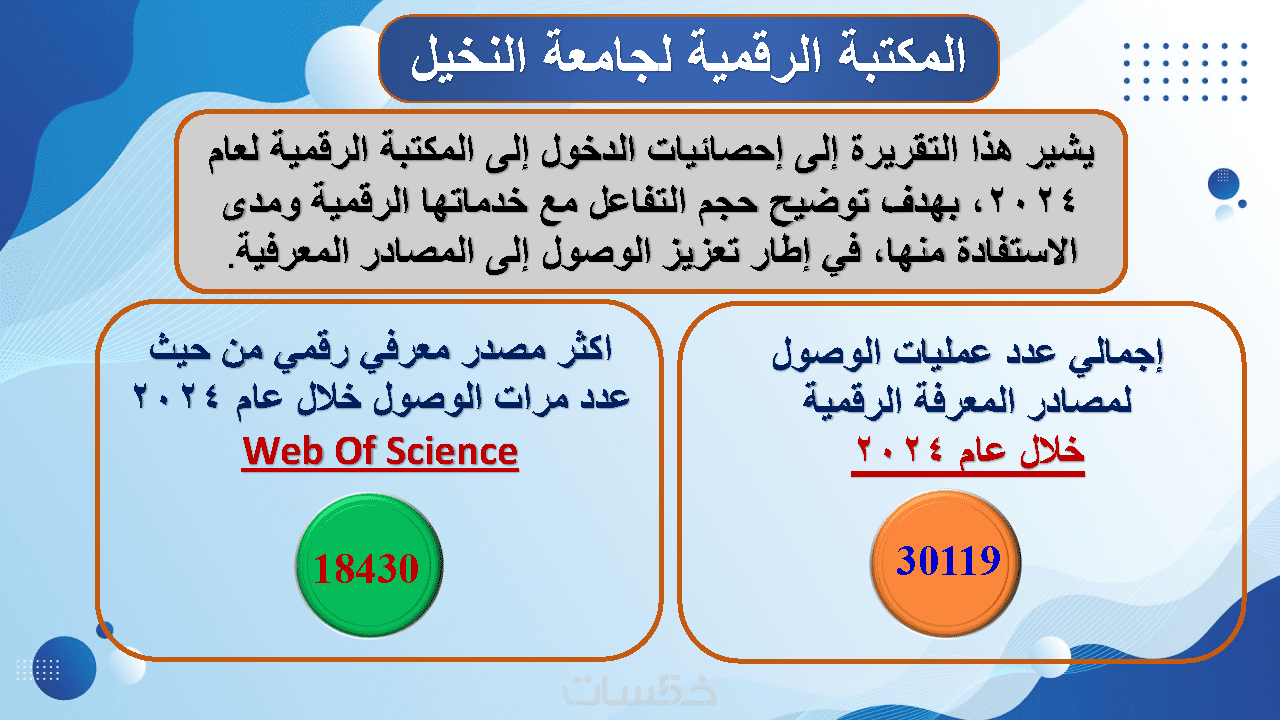 المكتبة الرقمية لجامعة النخيل

يشير هذا التقريرة إلى إحصائيات الدخول إلى المكتبة الرقمية لعام ٢٠٢٤، بهدف توضيح حجم التفاعل مع خدماتها الرقمية ومدى الاستفادة منها، في إطار تعزيز الوصول إلى المصادر المعرفية.

إجمالي عدد عمليات الوصول لمصادر المعرفة الرقمية
خلال عام ٢٠٢٤

30119

اكثر مصدر معرفي رقمي من حيث عدد مرات الوصول خلال عام ٢٠٢٤
Web Of Science

18430

خمسات